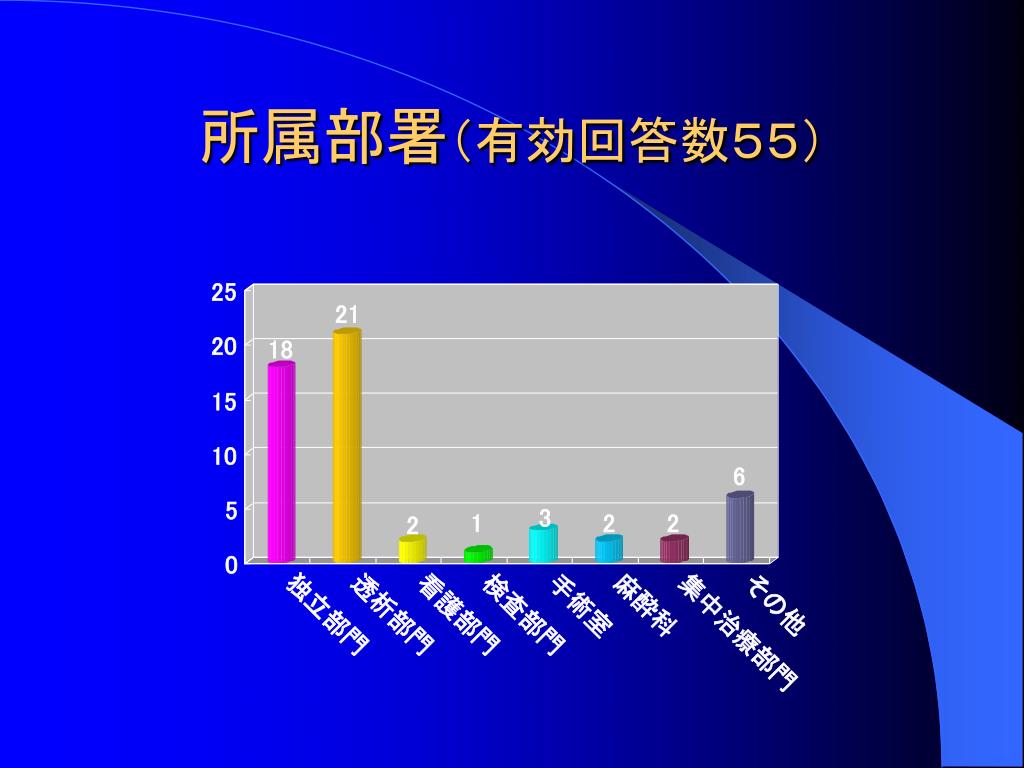 所属部署（有効回答数55）

25
20
15
10
5
0

18
21
2
1
3
2
2
6

独立部門
透析部門
看護部門
検査部門
手術室
麻酔科
集中治療部門
その他